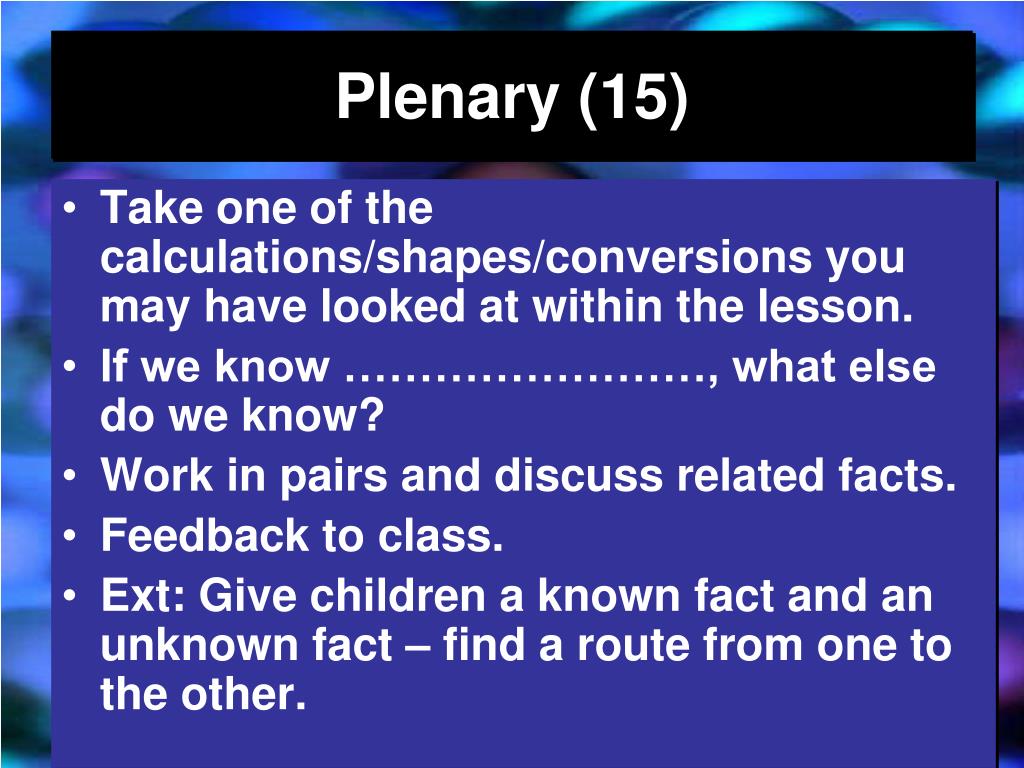 Plenary (15)

• Take one of the calculations/shapes/conversions you may have looked at within the lesson.
• If we know ……………………, what else do we know?
• Work in pairs and discuss related facts.
• Feedback to class.
• Ext: Give children a known fact and an unknown fact – find a route from one to the other.